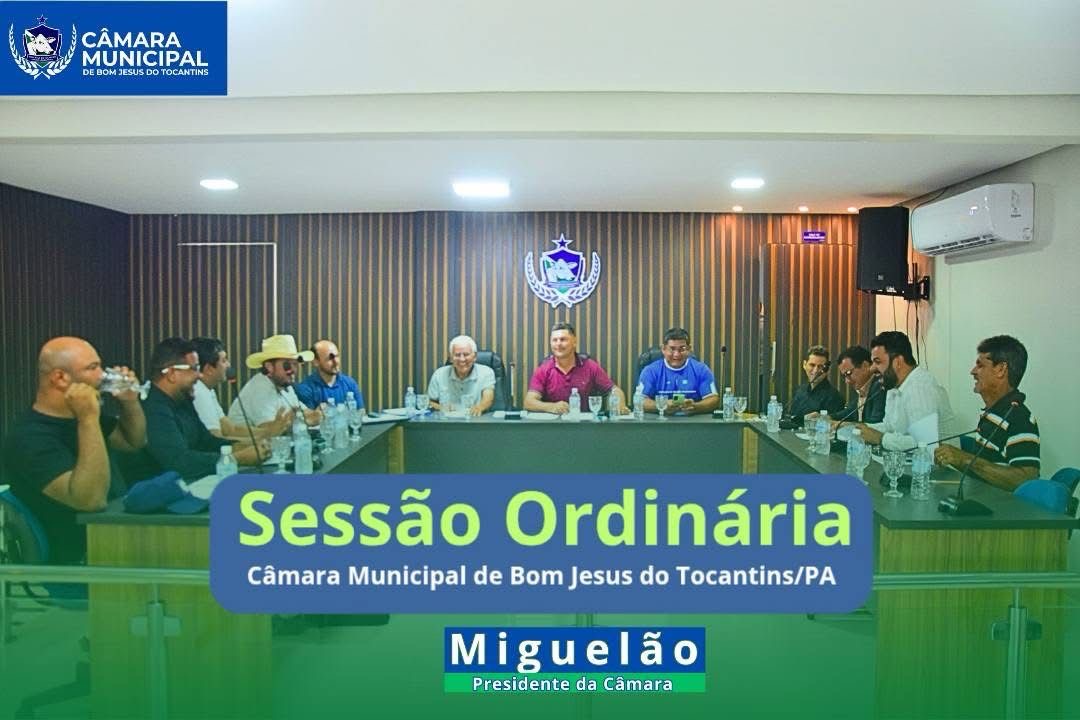 CÂMARA MUNICIPAL
DE BOM JESUS DO TOCANTINS

Sessão Ordinária
Câmara Municipal de Bom Jesus do Tocantins/PA

Miguelão
Presidente da Câmara